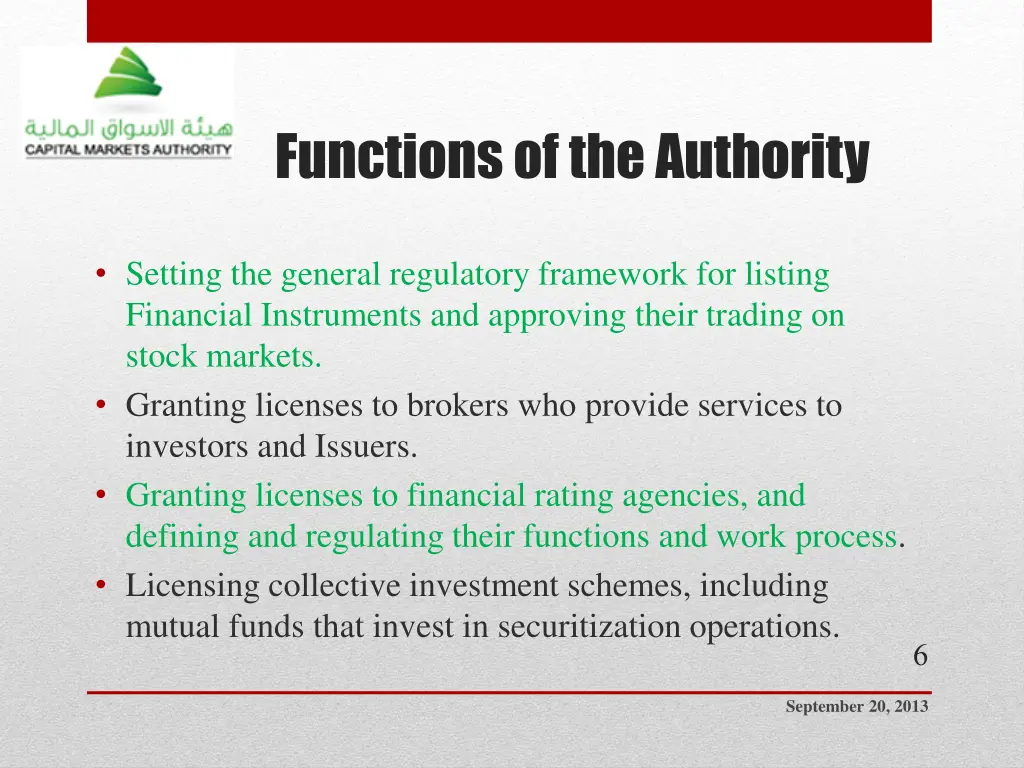 هيئة الاسواق المالية
CAPITAL MARKETS AUTHORITY

Functions of the Authority

• Setting the general regulatory framework for listing Financial Instruments and approving their trading on stock markets.
• Granting licenses to brokers who provide services to investors and Issuers.
• Granting licenses to financial rating agencies, and defining and regulating their functions and work process.
• Licensing collective investment schemes, including mutual funds that invest in securitization operations.

6

September 20, 2013